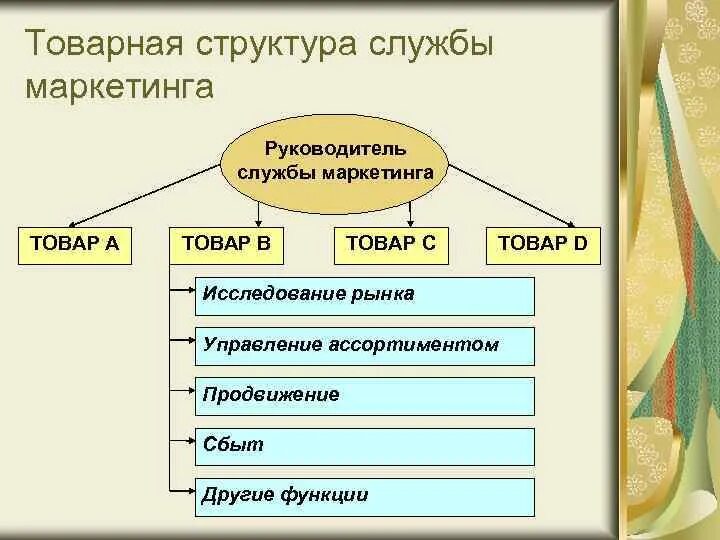 Товарная структура службы маркетинга

Руководитель службы маркетинга

ТОВАР А

ТОВАР В

ТОВАР С

ТОВАР D

Исследование рынка

Управление ассортиментом

Продвижение

Сбыт

Другие функции